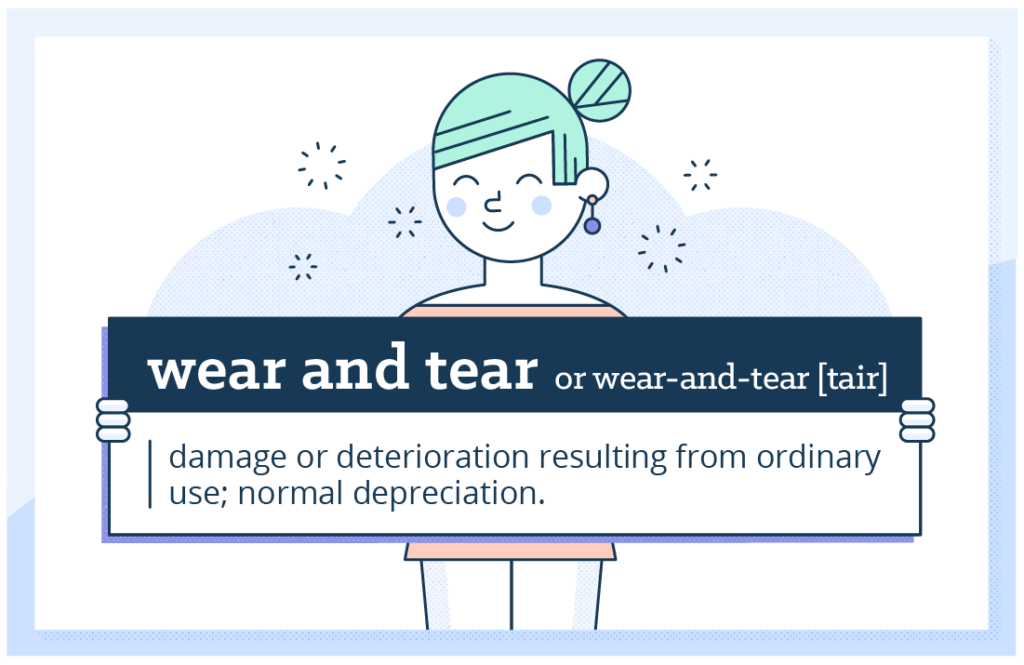 wear and tear or wear-and-tear [tair]

damage or deterioration resulting from ordinary use; normal depreciation.